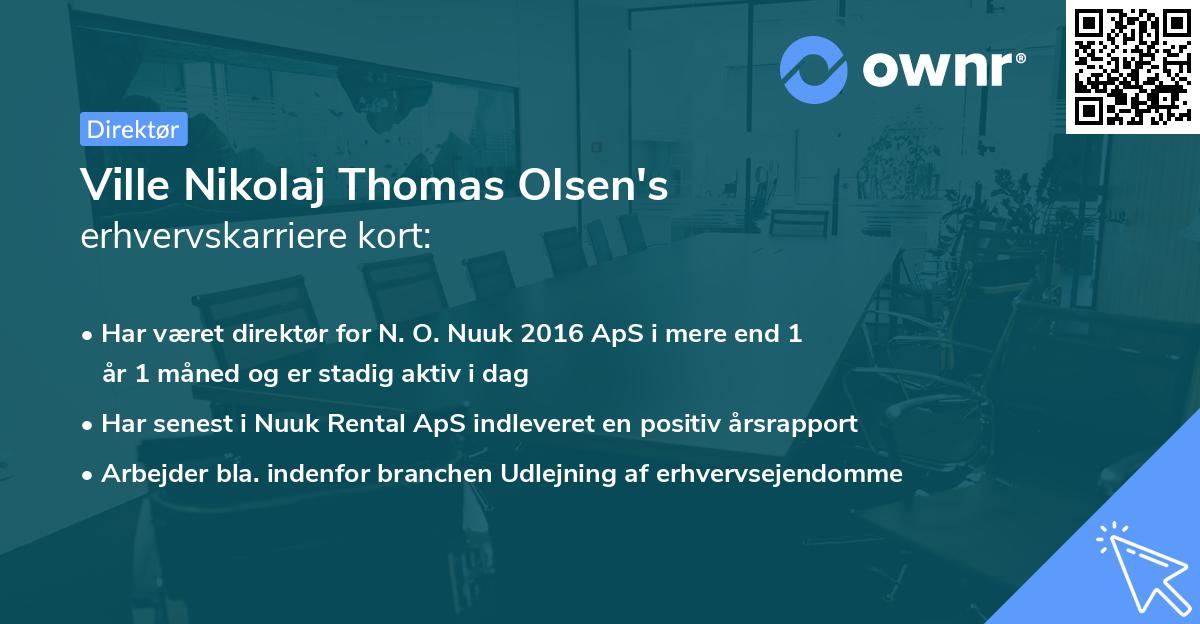 ownr®

Direktør

Ville Nikolaj Thomas Olsen's
erhvervskarriere kort:

• Har været direktør for N. O. Nuuk 2016 ApS i mere end 1 år 1 måned og er stadig aktiv i dag

• Har senest i Nuuk Rental ApS indleveret en positiv årsrapport

• Arbejder bla. indenfor branchen Udlejning af erhvervsejendomme